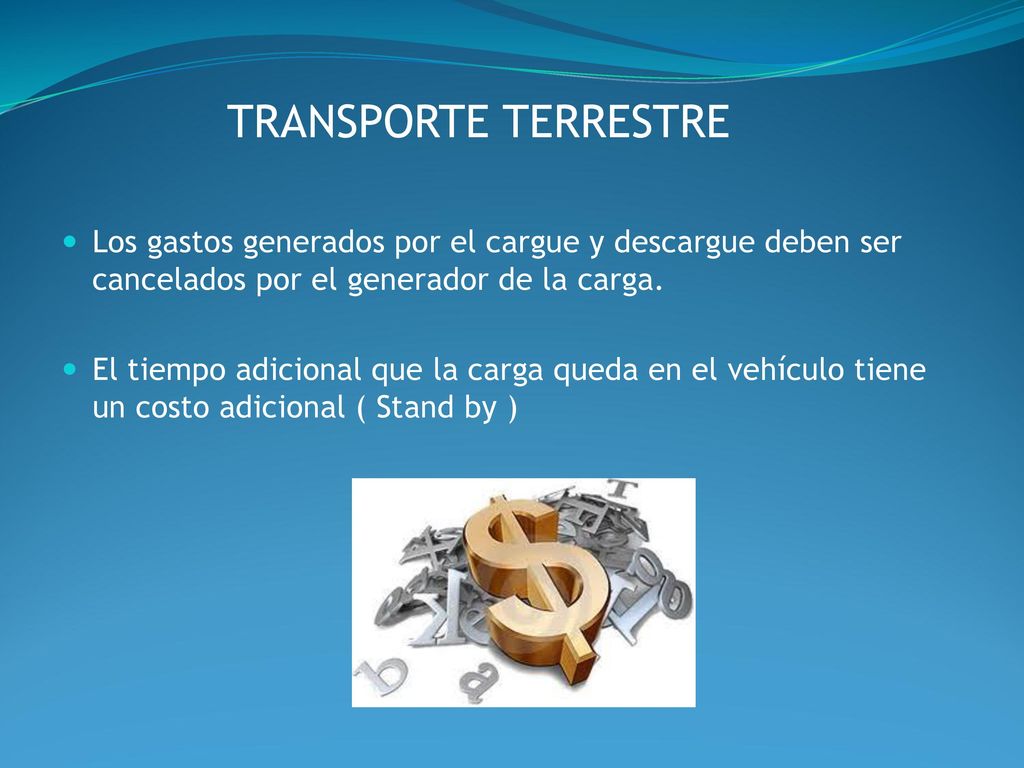 TRANSPORTE TERRESTRE

Los gastos generados por el cargue y descargue deben ser cancelados por el generador de la carga.

El tiempo adicional que la carga queda en el vehículo tiene un costo adicional ( Stand by )